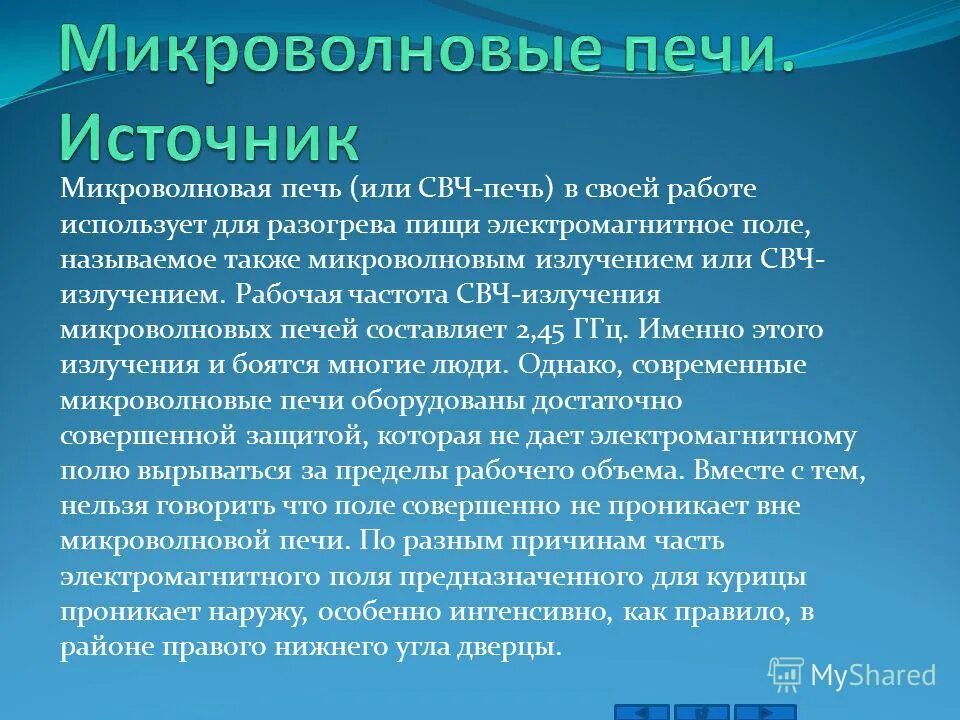 Микроволновые печи. Источник

Микроволновая печь (или СВЧ-печь) в своей работе использует для разогрева пищи электромагнитное поле, называемое также микроволновым излучением или СВЧ-излучением. Рабочая частота СВЧ-излучения микроволновых печей составляет 2,45 ГГц. Именно этого излучения и боятся многие люди. Однако, современные микроволновые печи оборудованы достаточно совершенной защитой, которая не дает электромагнитному полю вырываться за пределы рабочего объема. Вместе с тем, нельзя говорить что поле совершенно не проникает вне микроволновой печи. По разным причинам часть электромагнитного поля предназначенного для курицы проникает наружу, особенно интенсивно, как правило, в районе правого нижнего угла дверцы.

MyShared